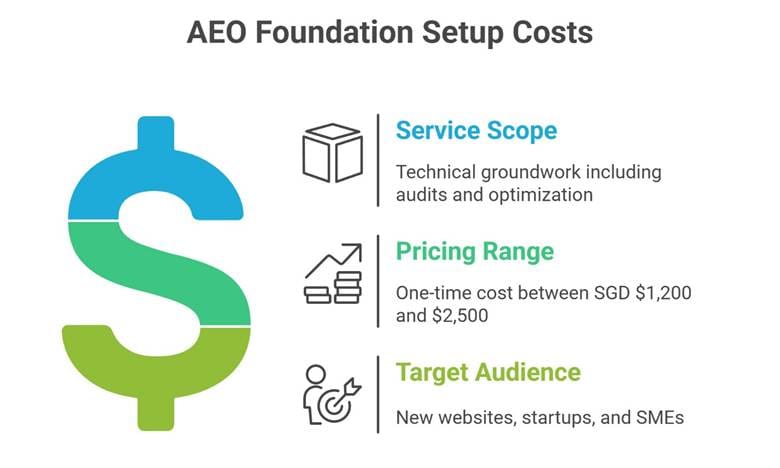 AEO Foundation Setup Costs

Service Scope

Technical groundwork including audits and optimization

Pricing Range

One-time cost between SGD \$1,200 and \$2,500

Target Audience

New websites, startups, and SMEs